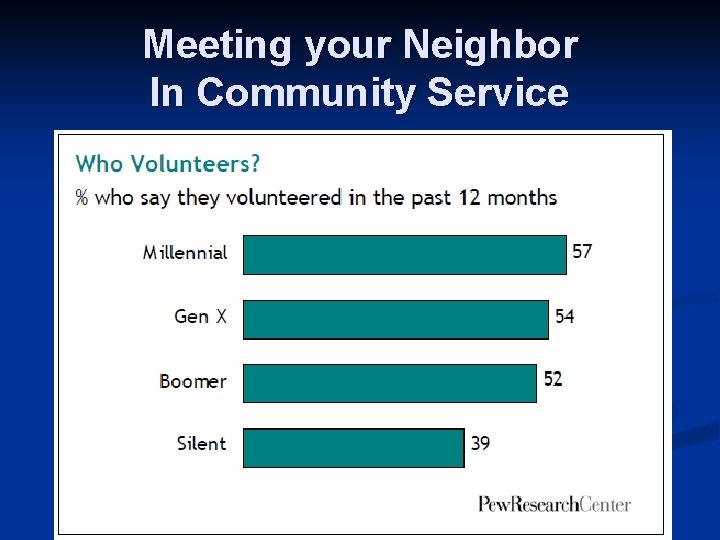 Meeting your Neighbor
In Community Service

Who Volunteers?

% who say they volunteered in the past 12 months

Millennial 57

Gen X 54

Boomer 52

Silent 39

PewResearchCenter